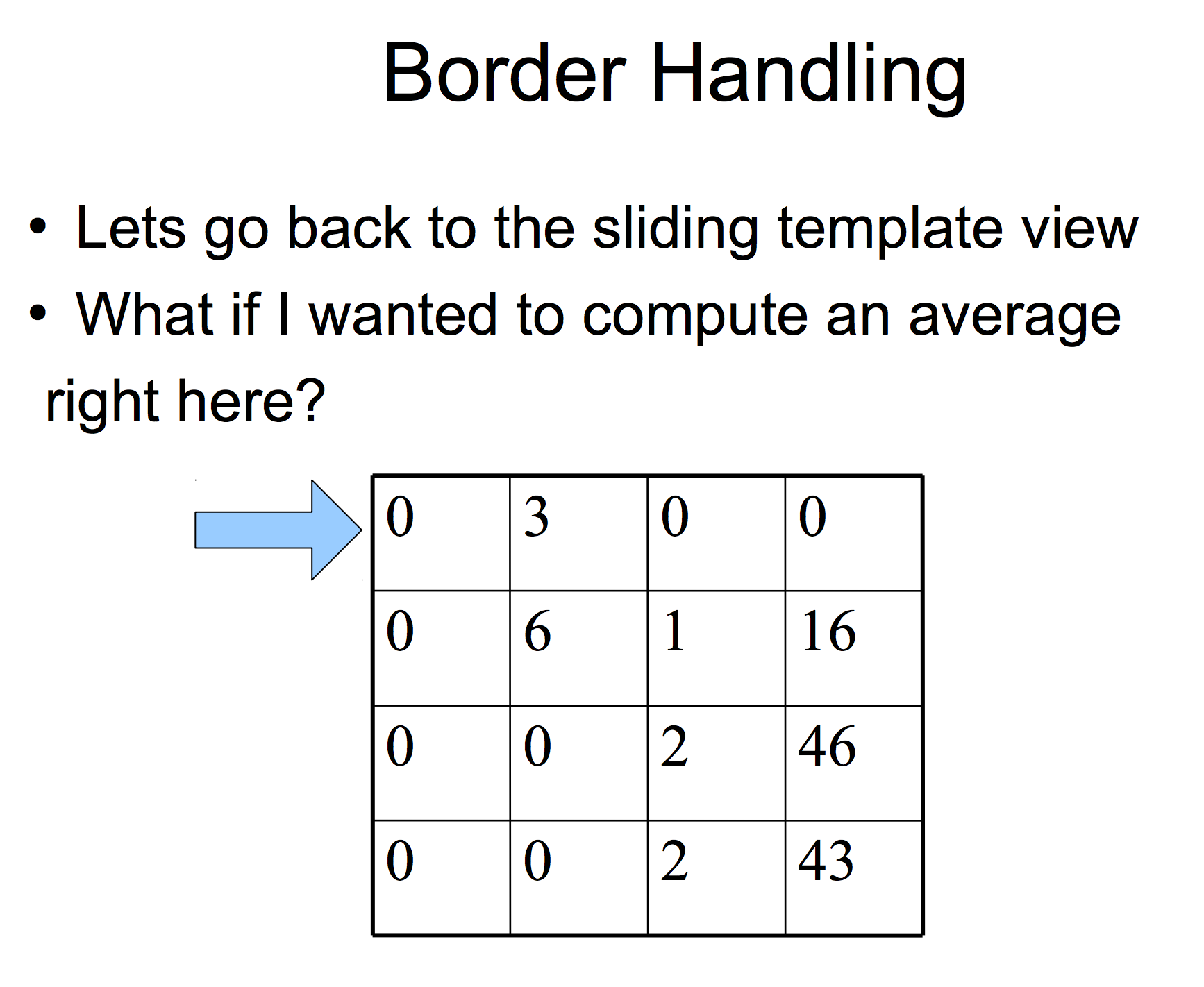 Border Handling

• Lets go back to the sliding template view
• What if I wanted to compute an average right here?

| 0 | 3 | 0 | 0 |
|---|---|---|---|
| 0 | 6 | 1 | 16 |
| 0 | 0 | 2 | 46 |
| 0 | 0 | 2 | 43 |